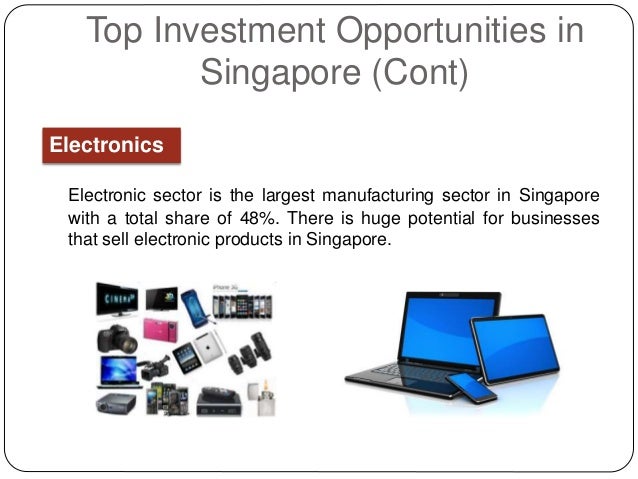 Top Investment Opportunities in Singapore (Cont)

Electronics

Electronic sector is the largest manufacturing sector in Singapore with a total share of 48%. There is huge potential for businesses that sell electronic products in Singapore.

CINEMA

3D

iPhone 3G